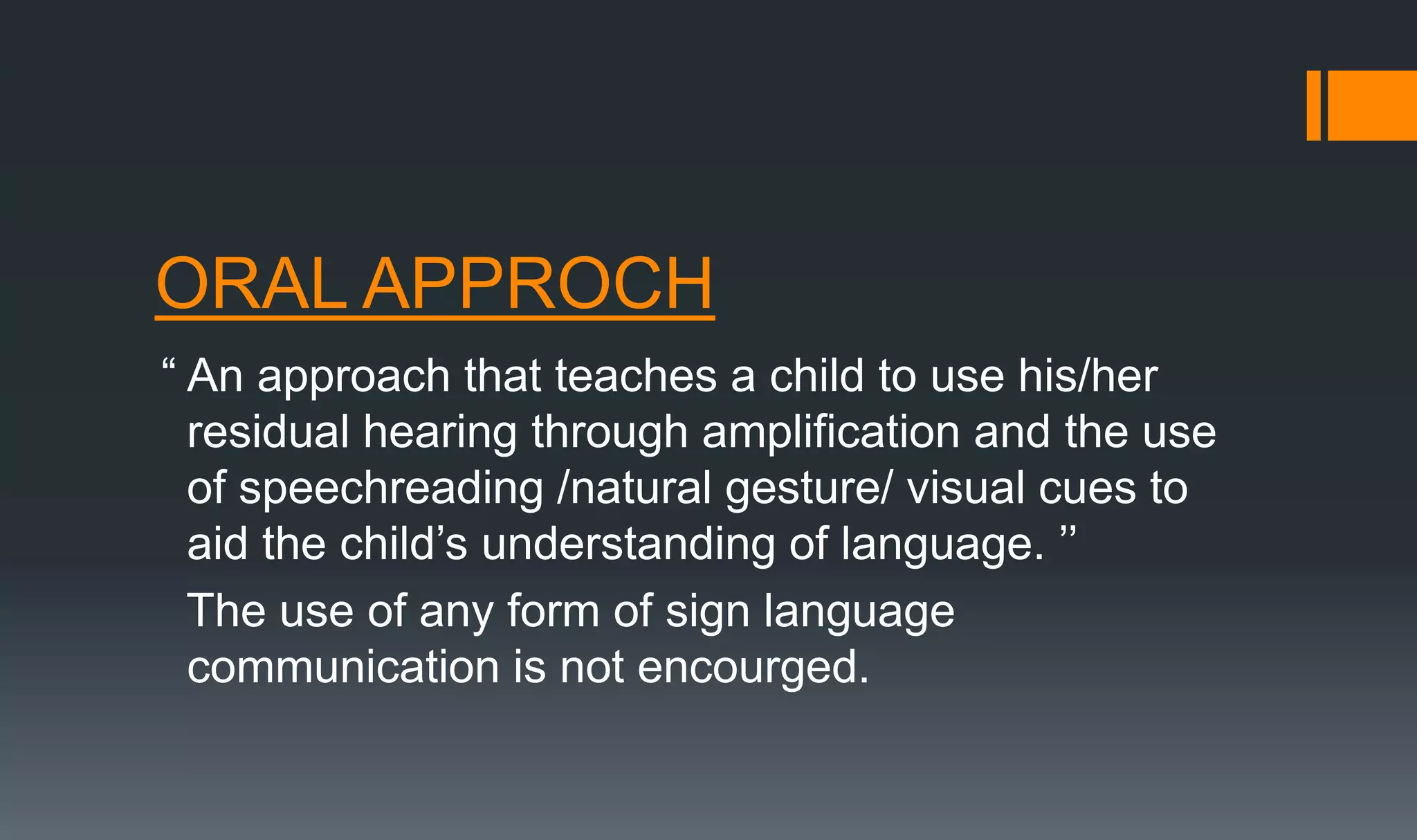 ORAL APPROCH

“ An approach that teaches a child to use his/her residual hearing through amplification and the use of speechreading /natural gesture/ visual cues to aid the child’s understanding of language. ’’

The use of any form of sign language communication is not encourged.